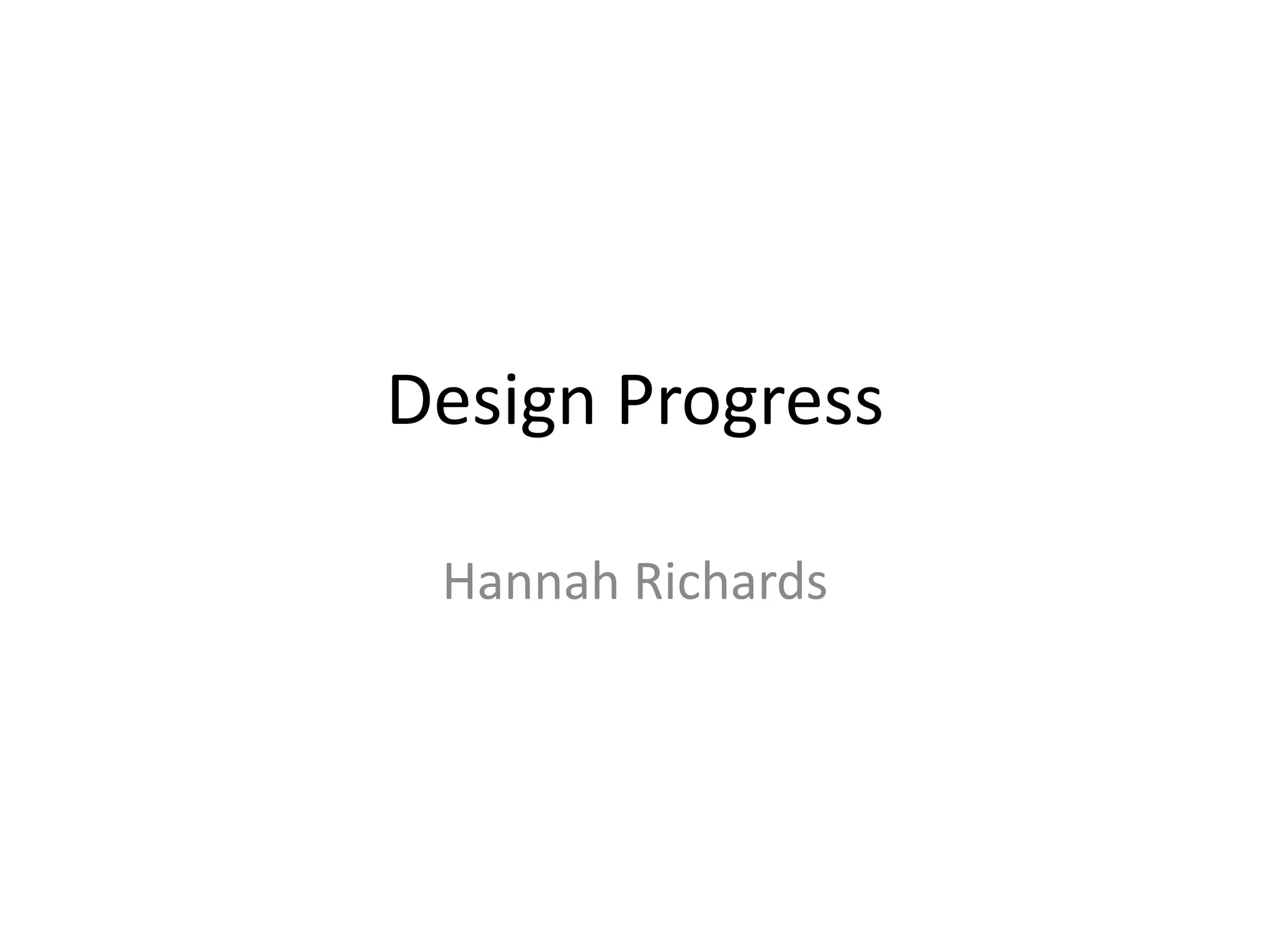 Design Progress

Hannah Richards